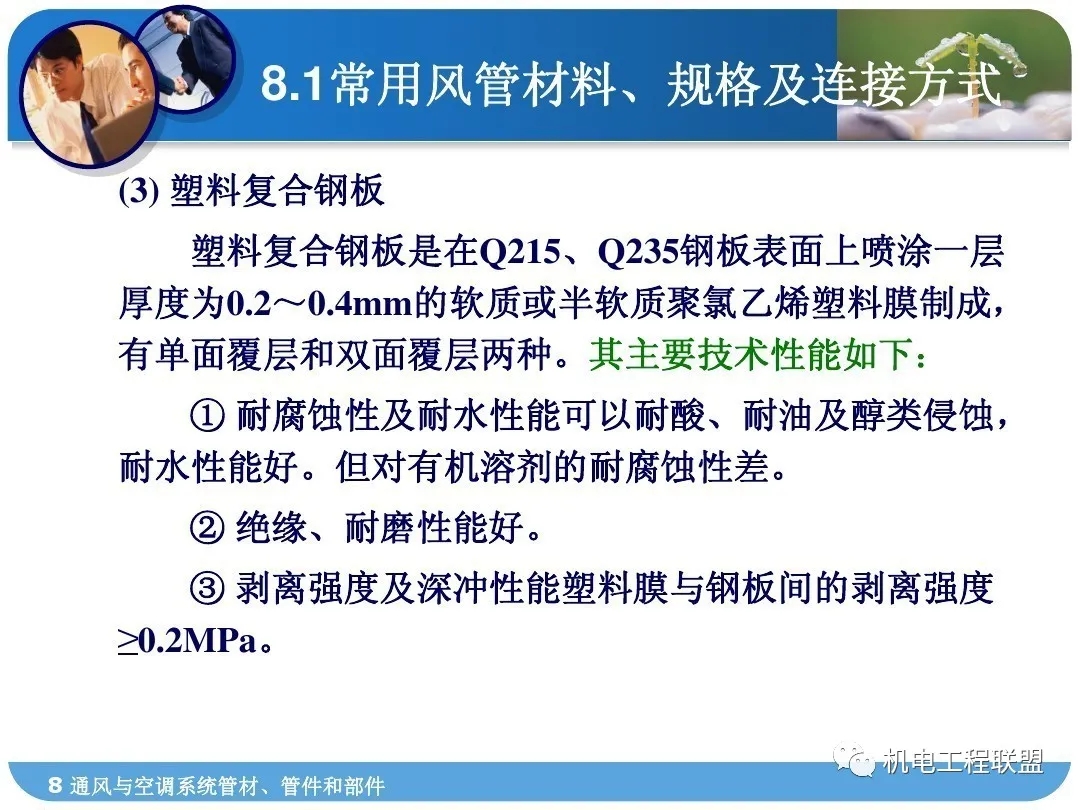 8.1常用风管材料、规格及连接方式

(3) 塑料复合钢板

塑料复合钢板是在Q215、Q235钢板表面上喷涂一层厚度为0.2～0.4mm的软质或半软质聚氯乙烯塑料膜制成，有单面覆层和双面覆层两种。其主要技术性能如下：

① 耐腐蚀性及耐水性能可以耐酸、耐油及醇类侵蚀，耐水性能好。但对有机溶剂的耐腐蚀性差。

② 绝缘、耐磨性能好。

③ 剥离强度及深冲性能塑料膜与钢板间的剥离强度≥0.2MPa。

机电工程联盟

8 通风与空调系统管材、管件和部件